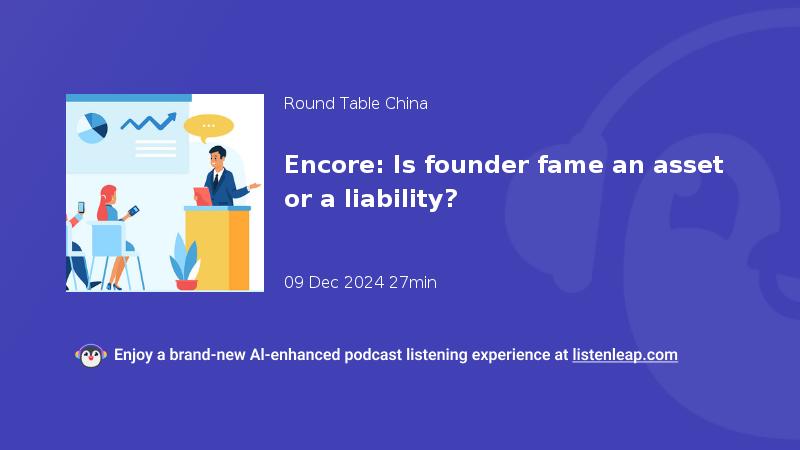 Round Table China

Encore: Is founder fame an asset or a liability?

09 Dec 2024 27min

Enjoy a brand-new AI-enhanced podcast listening experience at listenleap.com